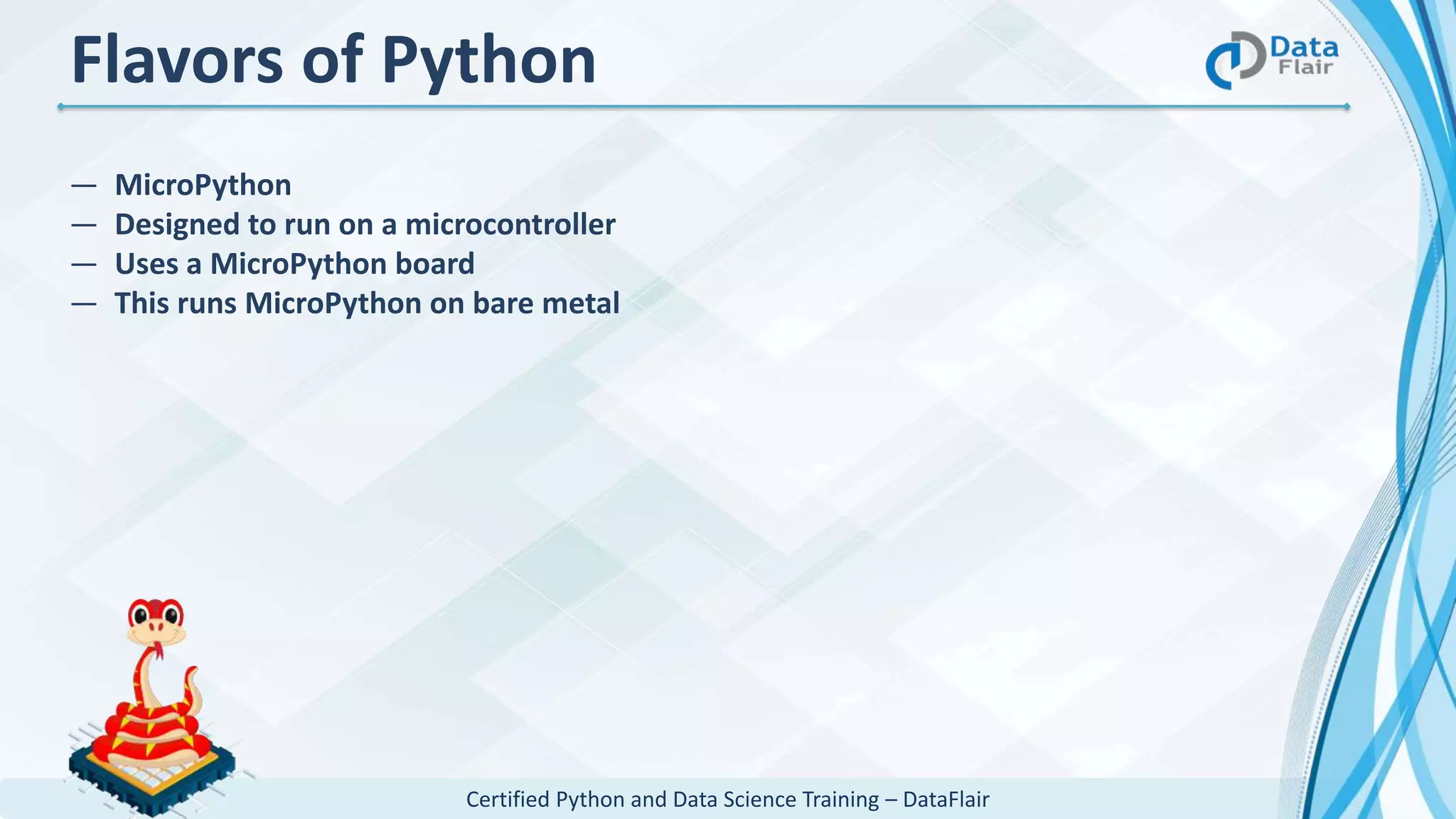 Flavors of Python

Data Flair

— MicroPython
— Designed to run on a microcontroller
— Uses a MicroPython board
— This runs MicroPython on bare metal

Certified Python and Data Science Training – DataFlair